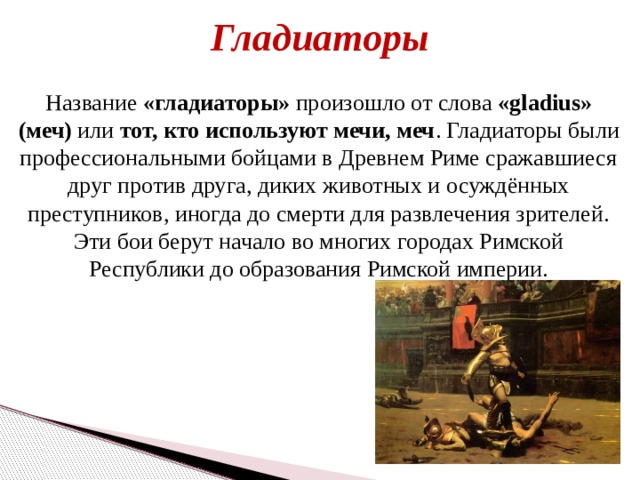 Гладиаторы

Название «гладиаторы» произошло от слова «gladius» (меч) или тот, кто используют мечи, меч. Гладиаторы были профессиональными бойцами в Древнем Риме сражавшиеся друг против друга, диких животных и осуждённых преступников, иногда до смерти для развлечения зрителей. Эти бои берут начало во многих городах Римской Республики до образования Римской империи.